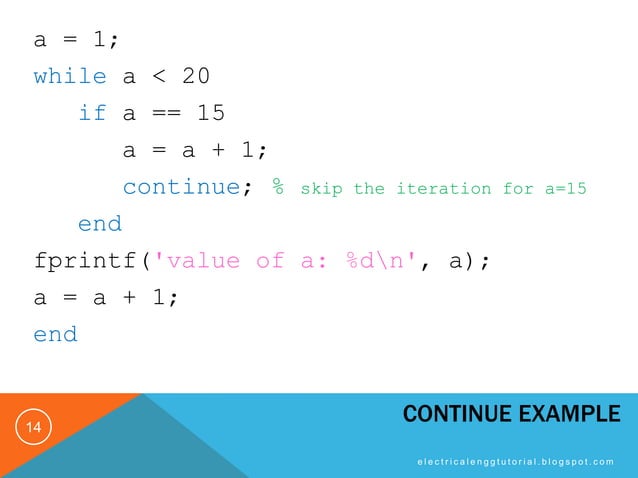 a = 1;
while a < 20
if a == 15
a = a + 1;
continue; % skip the iteration for a=15
end
fprintf('value of a: %d\n', a);
a = a + 1;
end

14

CONTINUE EXAMPLE

electricalenggtutorial.blogspot.com